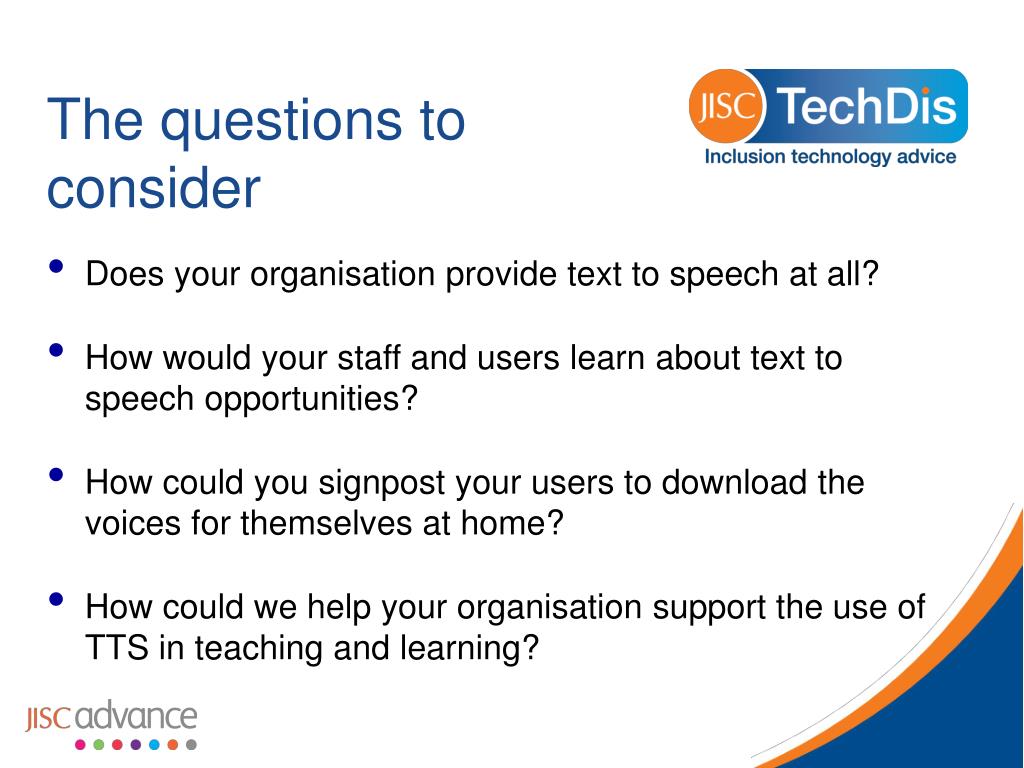 The questions to consider

JISC TechDis
Inclusion technology advice

• Does your organisation provide text to speech at all?

• How would your staff and users learn about text to speech opportunities?

• How could you signpost your users to download the voices for themselves at home?

• How could we help your organisation support the use of TTS in teaching and learning?

JISC advance